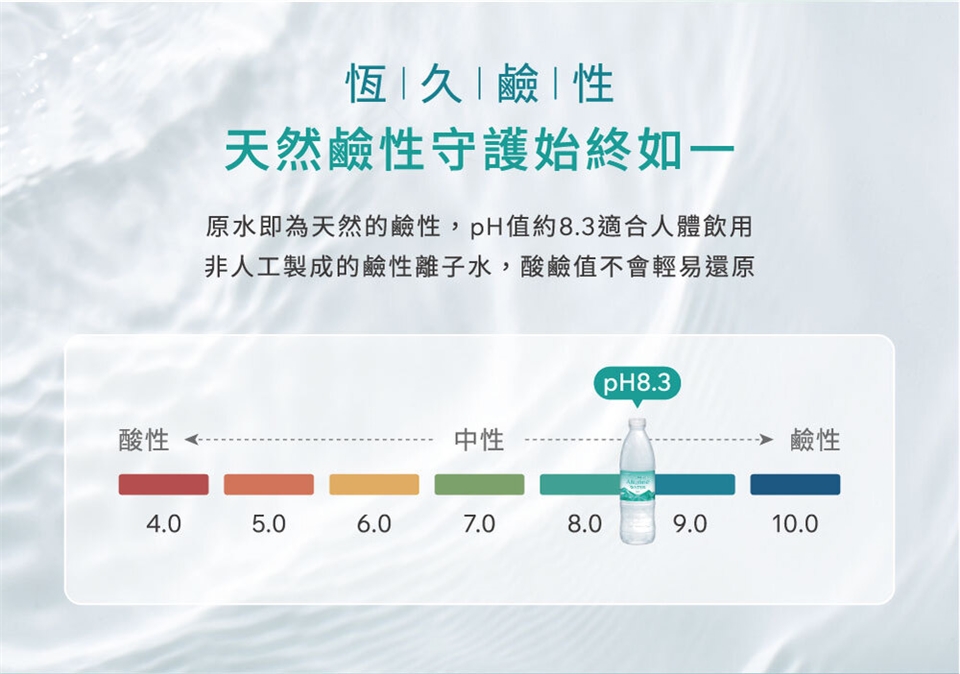 恆 | 久 | 鹼 | 性
天然鹼性守護始終如一

原水即為天然的鹼性，pH值約8.3適合人體飲用
非人工製成的鹼性離子水，酸鹼值不會輕易還原

pH8.3

酸性 中性 鹼性

4.0 5.0 6.0 7.0 8.0 9.0 10.0